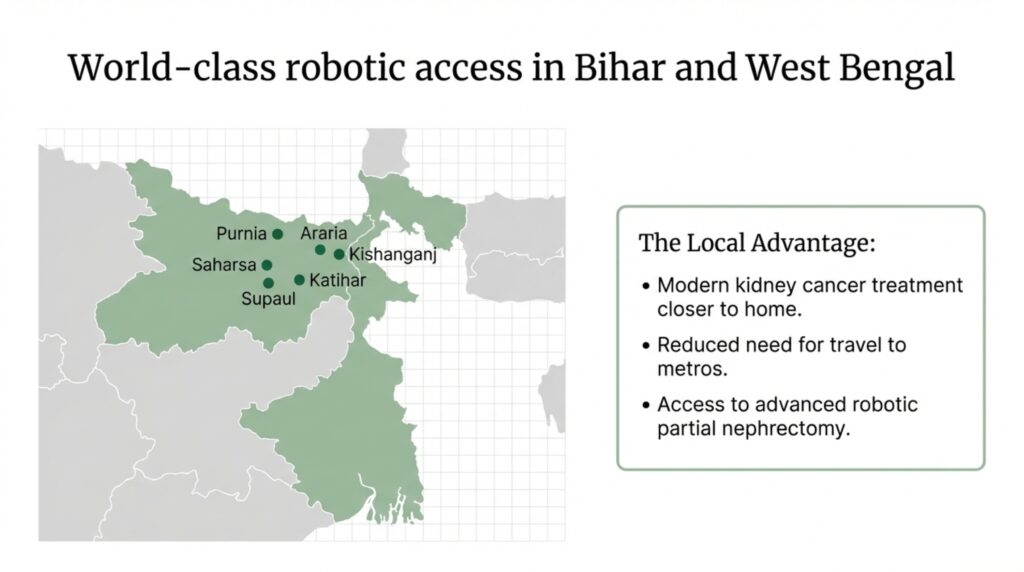 World-class robotic access in Bihar and West Bengal

Purnia
Araria
Kishanganj
Saharsa
Katihar
Supaul

The Local Advantage:

• Modern kidney cancer treatment closer to home.

• Reduced need for travel to metros.

• Access to advanced robotic partial nephrectomy.